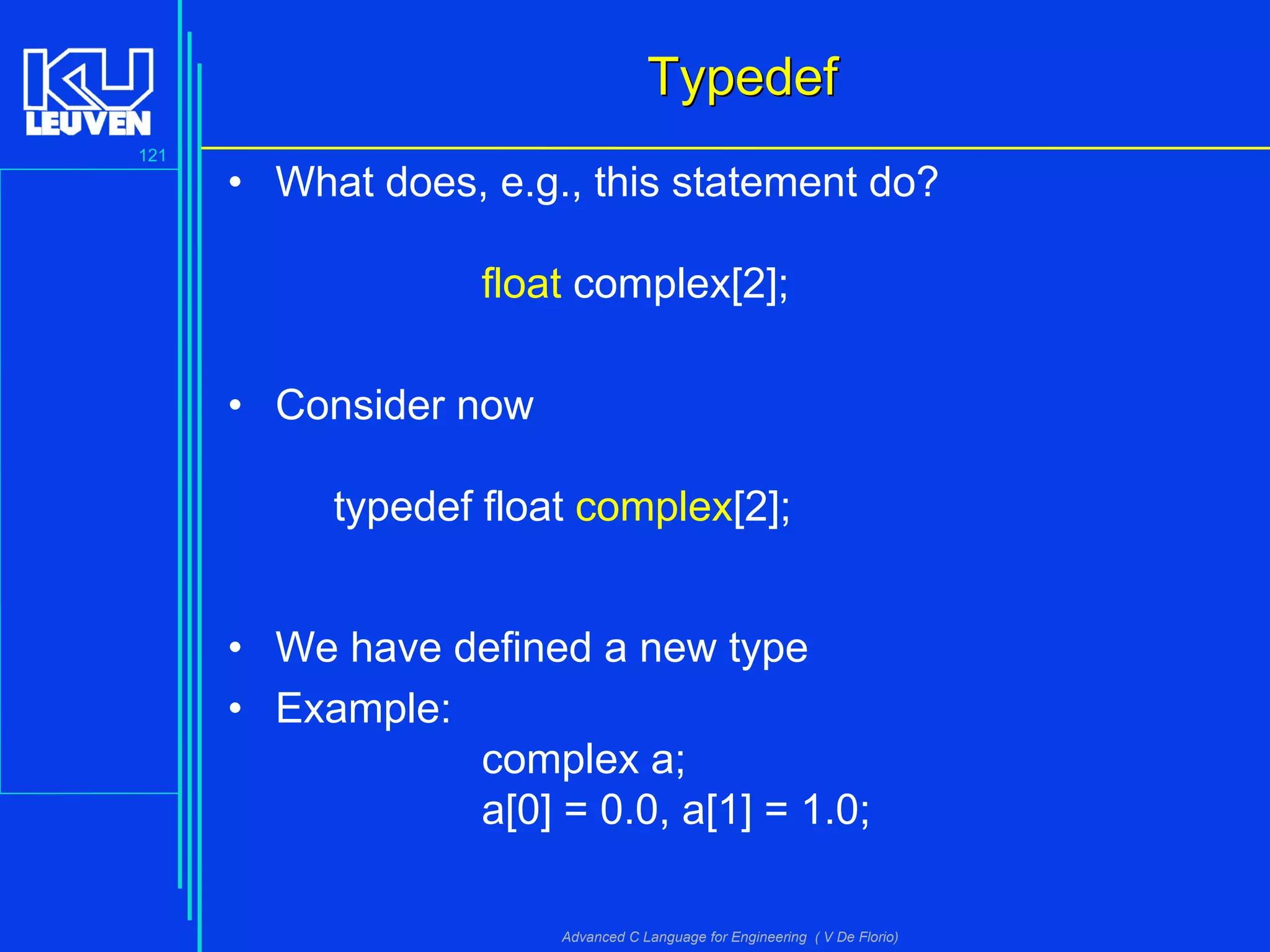 KU LEUVEN

121

Typedef

• What does, e.g., this statement do?

float complex[2];

• Consider now

typedef float complex[2];

• We have defined a new type
• Example:

complex a;
a[0] = 0.0, a[1] = 1.0;

Advanced C Language for Engineering ( V De Florio)